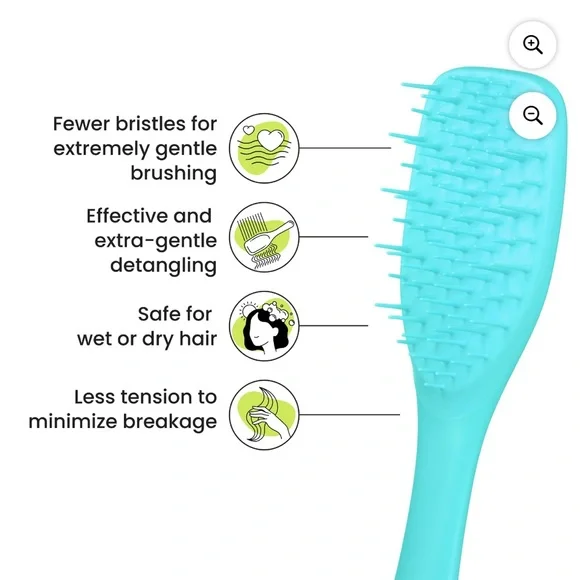 Fewer bristles for extremely gentle brushing

Effective and extra-gentle detangling

Safe for wet or dry hair

Less tension to minimize breakage